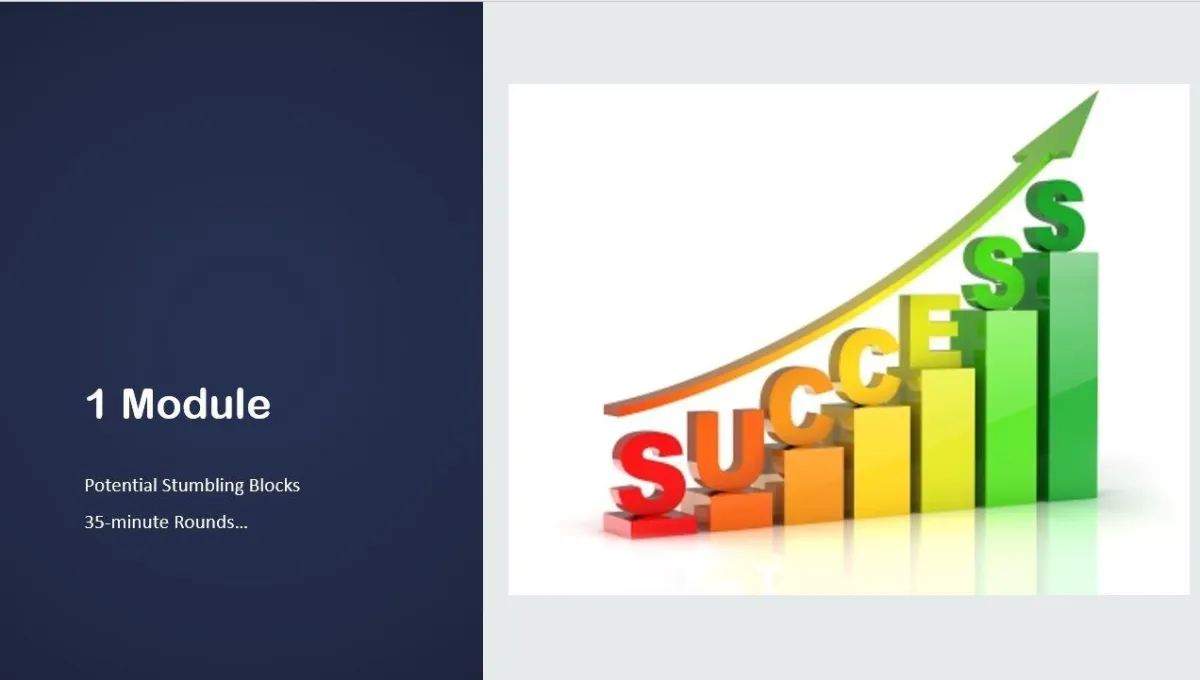 1 Module

Potential Stumbling Blocks

35-minute Rounds...

SUCCESS